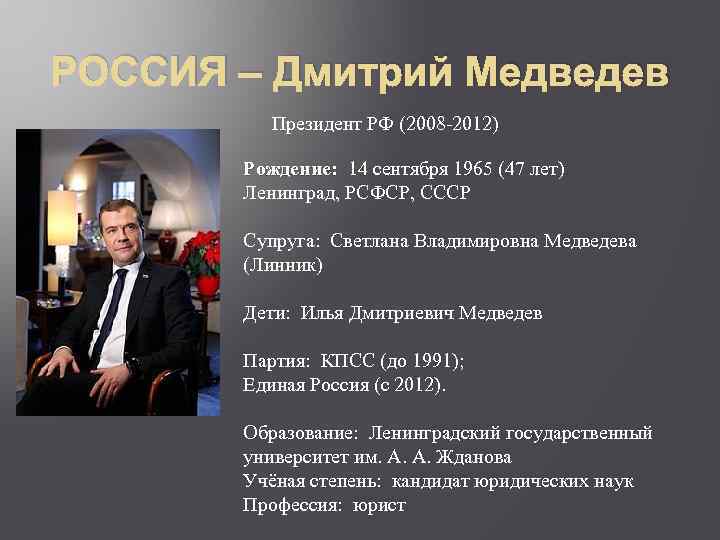 РОССИЯ – Дмитрий Медведев

Президент РФ (2008-2012)

Рождение: 14 сентября 1965 (47 лет) Ленинград, РСФСР, СССР

Супруга: Светлана Владимировна Медведева (Линник)

Дети: Илья Дмитриевич Медведев

Партия: КПСС (до 1991); Единая Россия (с 2012).

Образование: Ленинградский государственный университет им. А. А. Жданова
Учёная степень: кандидат юридических наук
Профессия: юрист